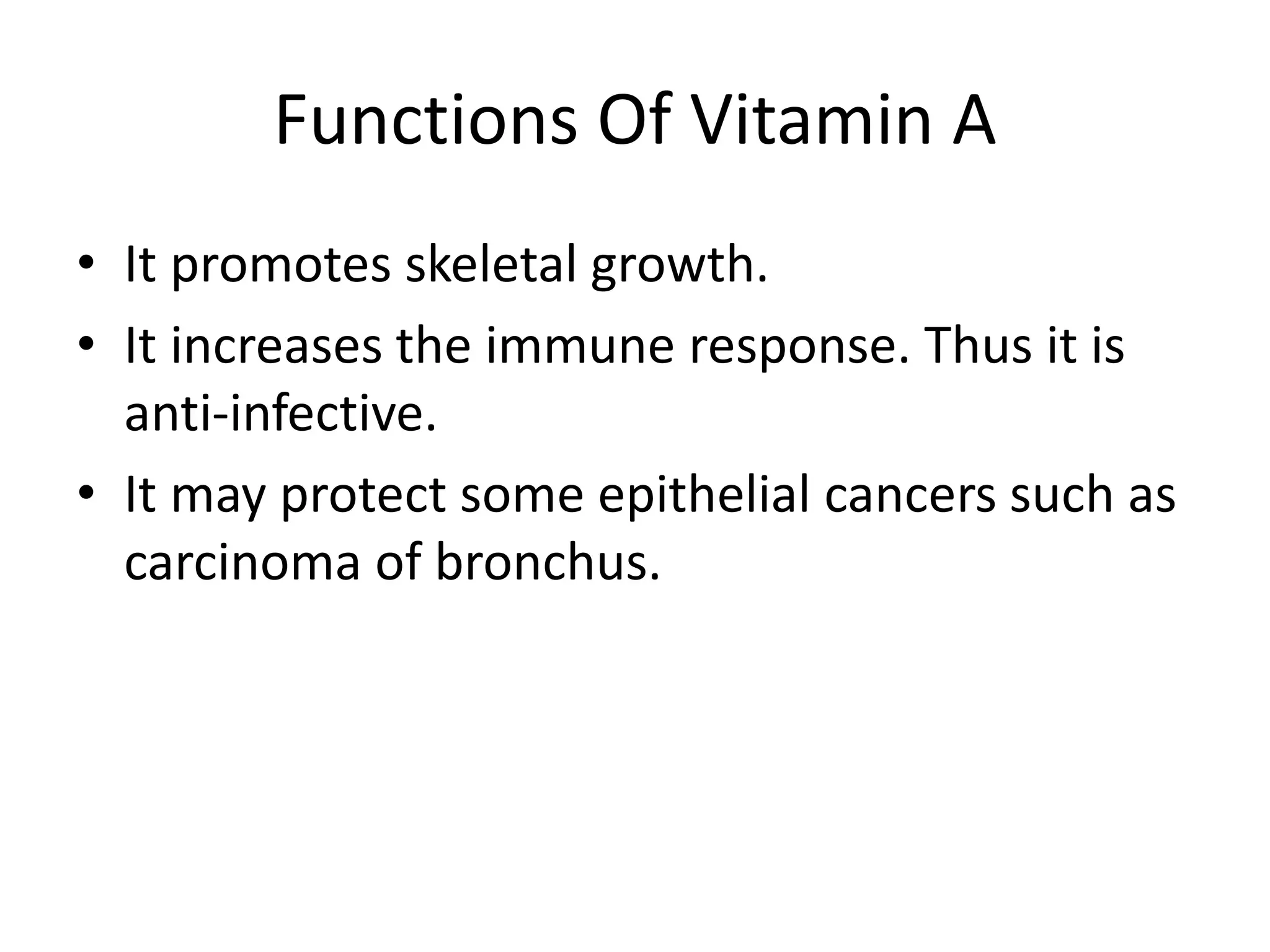 Functions Of Vitamin A

• It promotes skeletal growth.
• It increases the immune response. Thus it is anti-infective.
• It may protect some epithelial cancers such as carcinoma of bronchus.